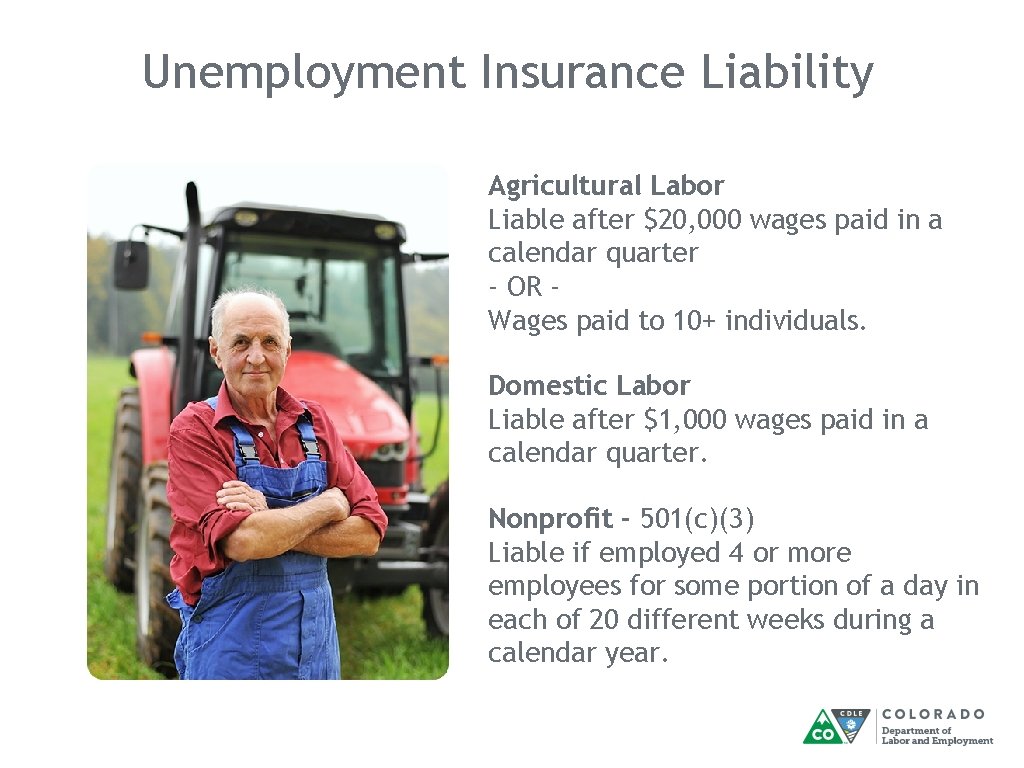 Unemployment Insurance Liability

Agricultural Labor
Liable after \$20,000 wages paid in a calendar quarter
- OR -
Wages paid to 10+ individuals.

Domestic Labor
Liable after \$1,000 wages paid in a calendar quarter.

Nonprofit - 501(c)(3)
Liable if employed 4 or more employees for some portion of a day in each of 20 different weeks during a calendar year.

CDLE CO COLORADO Department of Labor and Employment